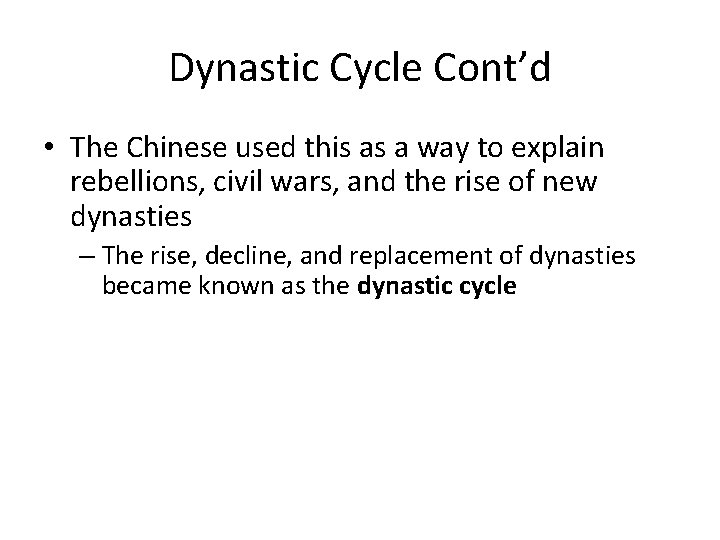 Dynastic Cycle Cont’d

• The Chinese used this as a way to explain rebellions, civil wars, and the rise of new dynasties

– The rise, decline, and replacement of dynasties became known as the **dynastic cycle**